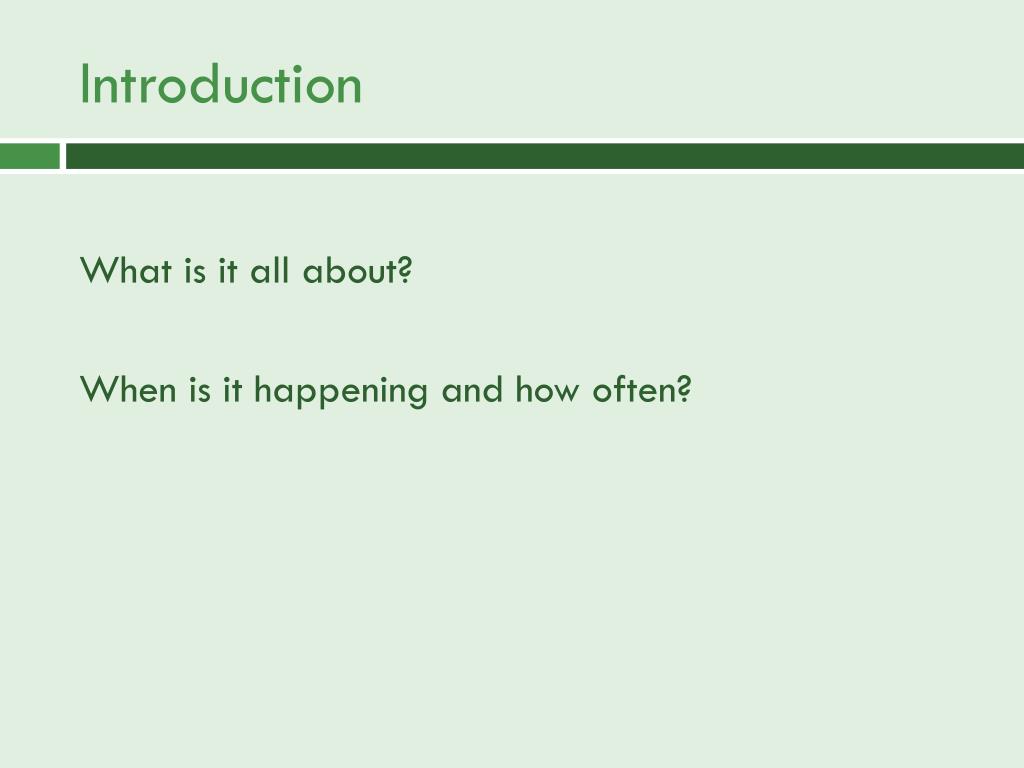 Introduction

What is it all about?

When is it happening and how often?